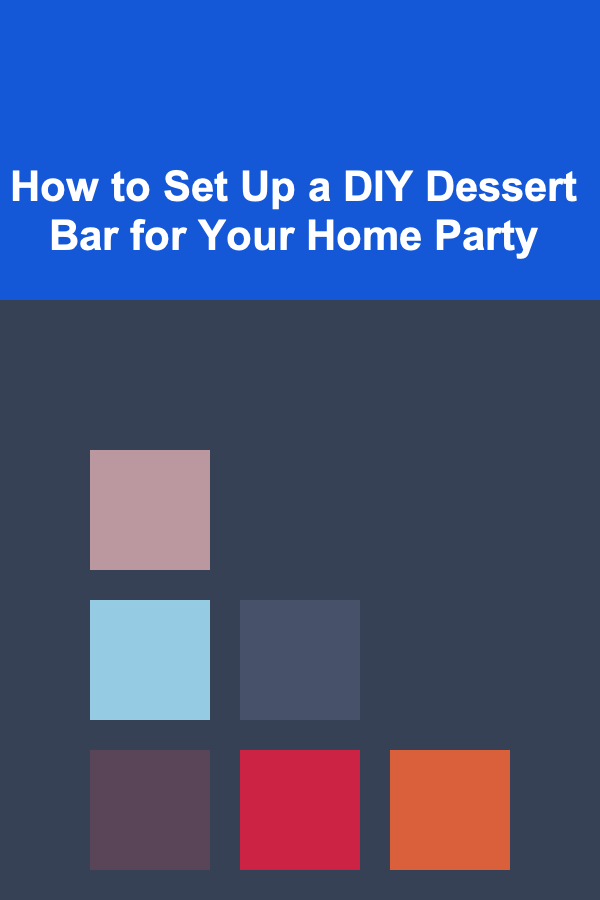 How to Set Up a DIY Dessert Bar for Your Home Party